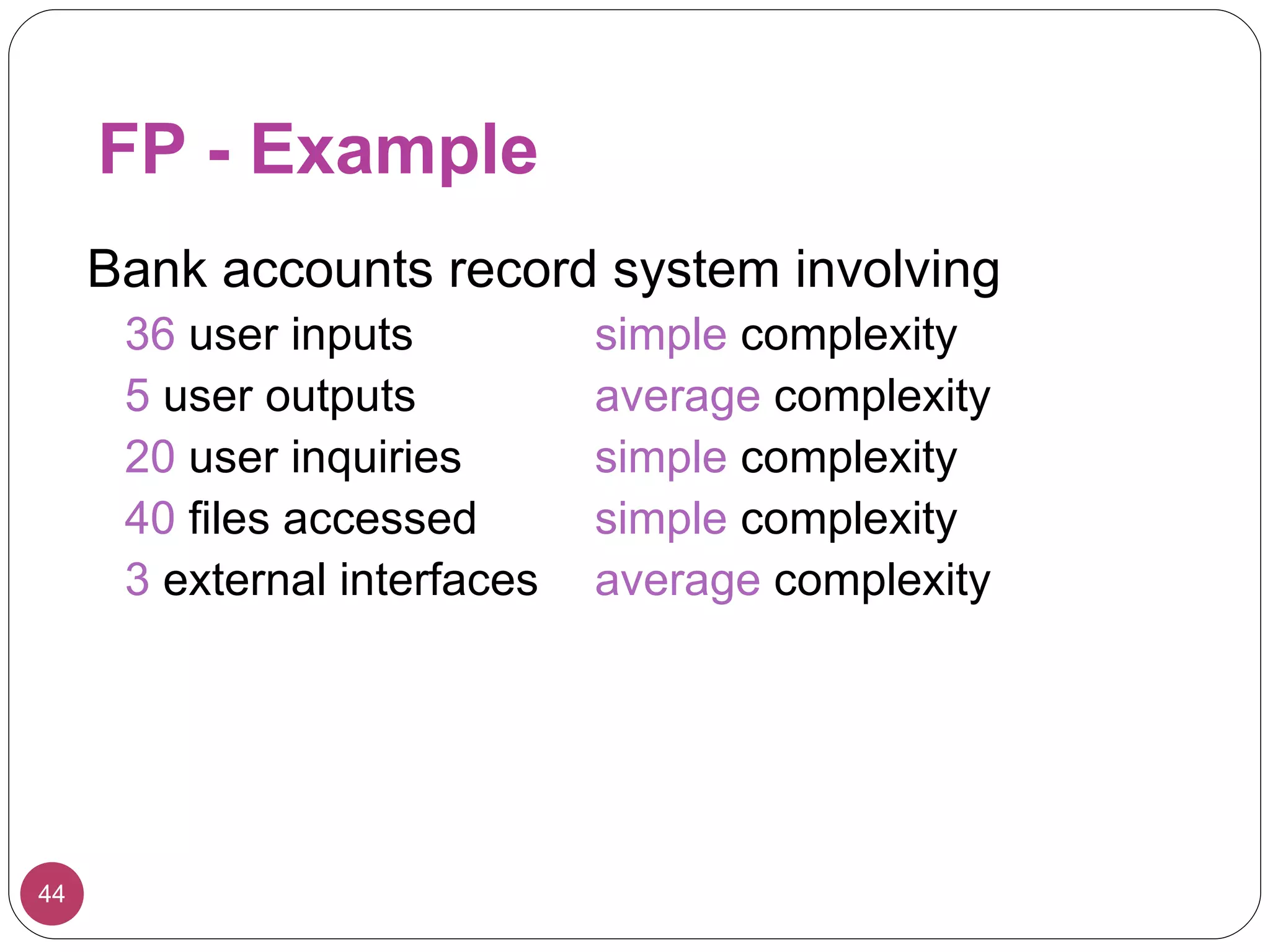 FP - Example

Bank accounts record system involving

36 user inputs simple complexity
5 user outputs average complexity
20 user inquiries simple complexity
40 files accessed simple complexity
3 external interfaces average complexity

44